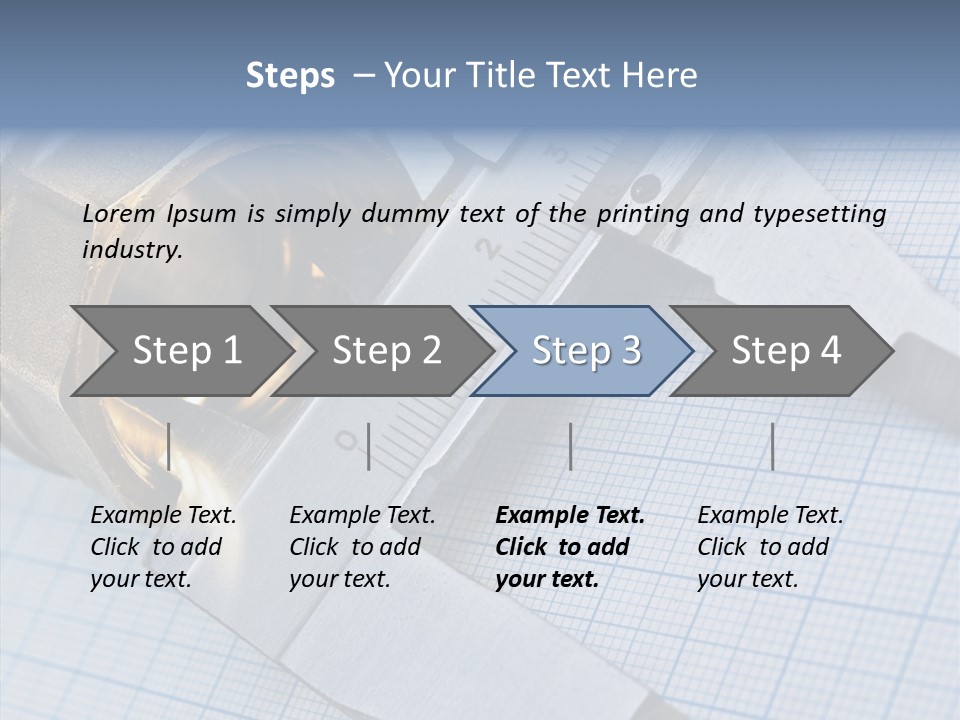 Steps – Your Title Text Here

Lorem Ipsum is simply dummy text of the printing and typesetting industry.

Step 1

Step 2

Step 3

Step 4

Example Text. Click to add your text.

Example Text. Click to add your text.

Example Text. Click to add your text.

Example Text. Click to add your text.